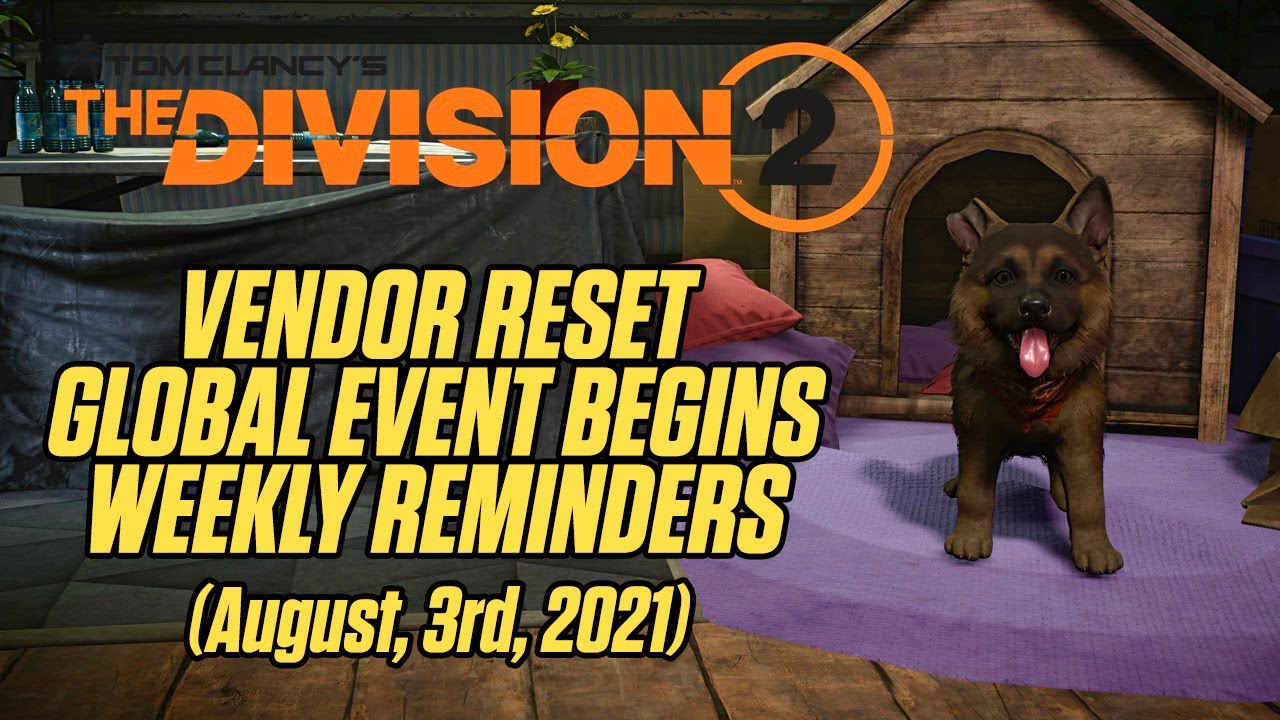 TOM CLANCY'S
THE DIVISION 2

VENDOR RESET
GLOBAL EVENT BEGINS
WEEKLY REMINDERS
(August, 3rd, 2021)